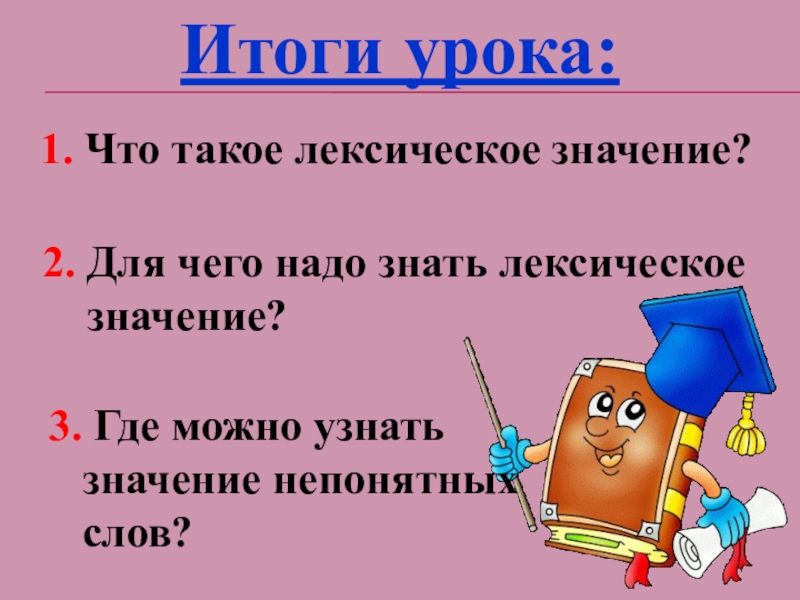 Итоги урока:

1. Что такое лексическое значение?

2. Для чего надо знать лексическое значение?

3. Где можно узнать значение непонятных слов?